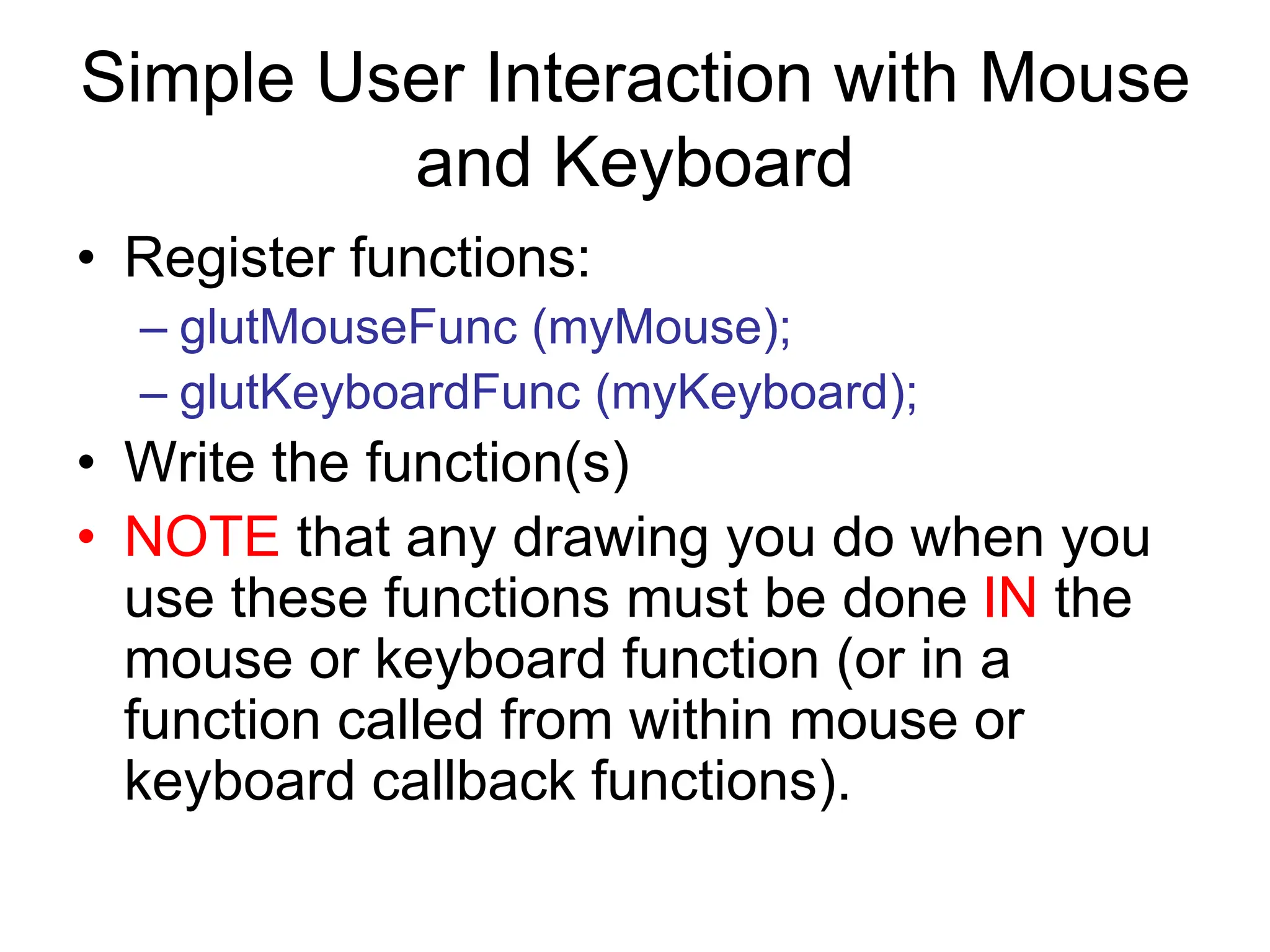 Simple User Interaction with Mouse and Keyboard

• Register functions:
– glutMouseFunc (myMouse);
– glutKeyboardFunc (myKeyboard);
• Write the function(s)
• NOTE that any drawing you do when you use these functions must be done IN the mouse or keyboard function (or in a function called from within mouse or keyboard callback functions).